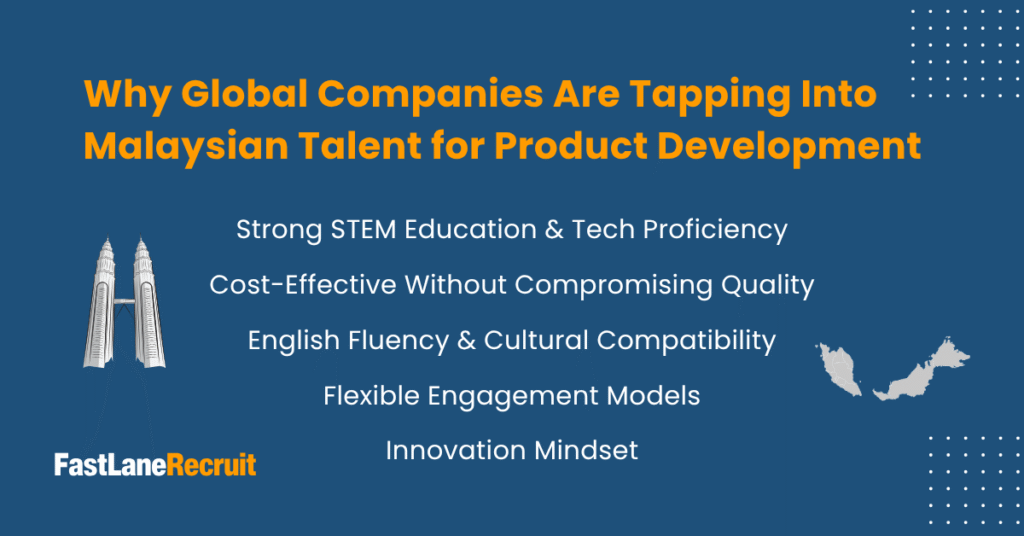 Why Global Companies Are Tapping Into Malaysian Talent for Product Development

Strong STEM Education & Tech Proficiency

Cost-Effective Without Compromising Quality

English Fluency & Cultural Compatibility

Flexible Engagement Models

Innovation Mindset

FastLaneRecruit